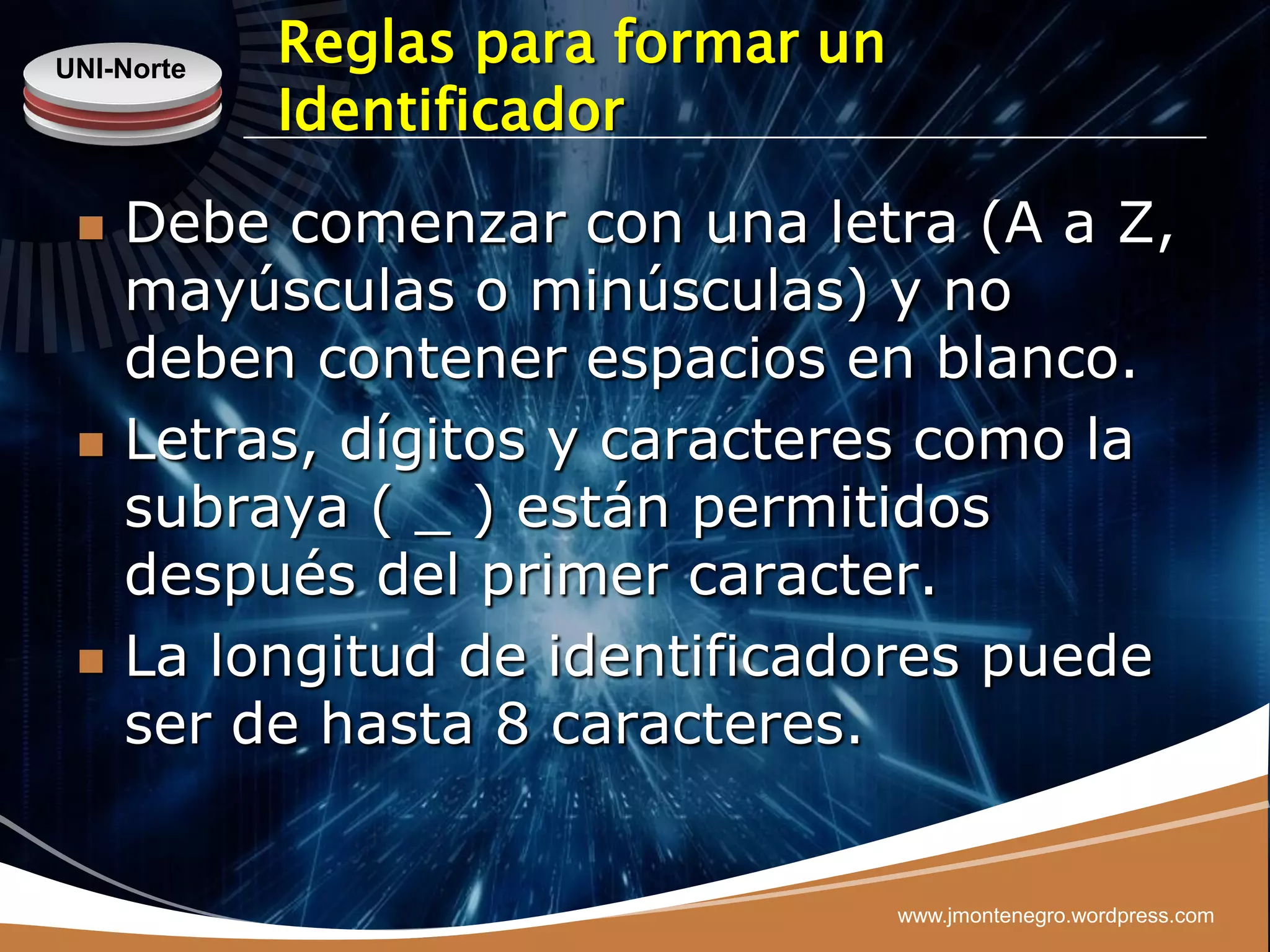 UNI-Norte

Reglas para formar un Identificador

Debe comenzar con una letra (A a Z, mayúsculas o minúsculas) y no deben contener espacios en blanco.

Letras, dígitos y caracteres como la subraya ( _ ) están permitidos después del primer caracter.

La longitud de identificadores puede ser de hasta 8 caracteres.

www.jmontenegro.wordpress.com